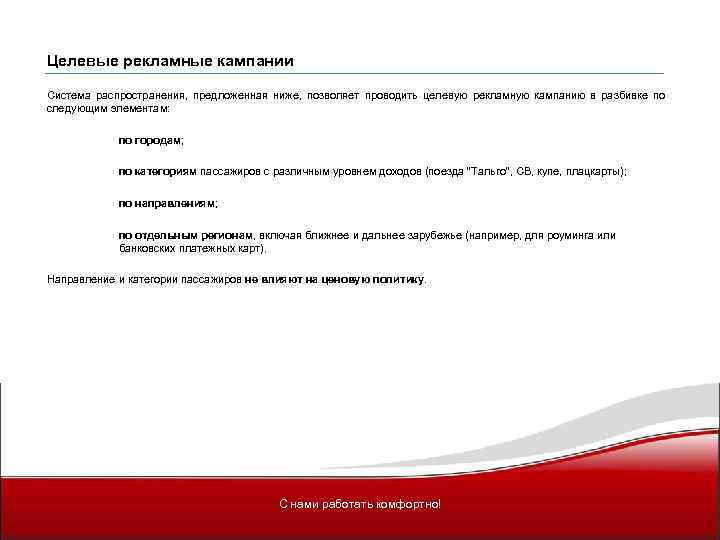 Целевые рекламные кампании

Система распространения, предложенная ниже, позволяет проводить целевую рекламную кампанию в разбивке по следующим элементам:

по городам;

по категориям пассажиров с различным уровнем доходов (поезда "Тальго", СВ, купе, плацкарты);

по направлениям;

по отдельным регионам, включая ближнее и дальнее зарубежье (например, для роуминга или банковских платежных карт).

Направление и категории пассажиров не влияют на ценовую политику.

С нами работать комфортно!